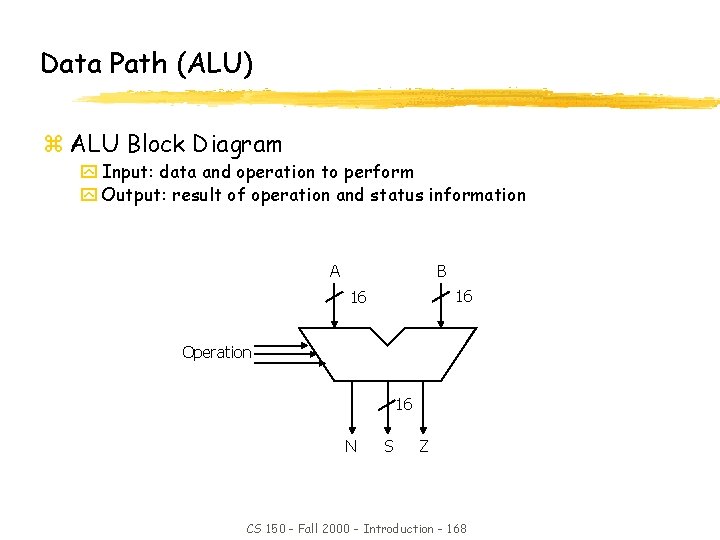 Data Path (ALU)

ALU Block Diagram

Input: data and operation to perform

Output: result of operation and status information

A

16

B

16

Operation

16

N S Z

CS 150 - Fall 2000 - Introduction - 168